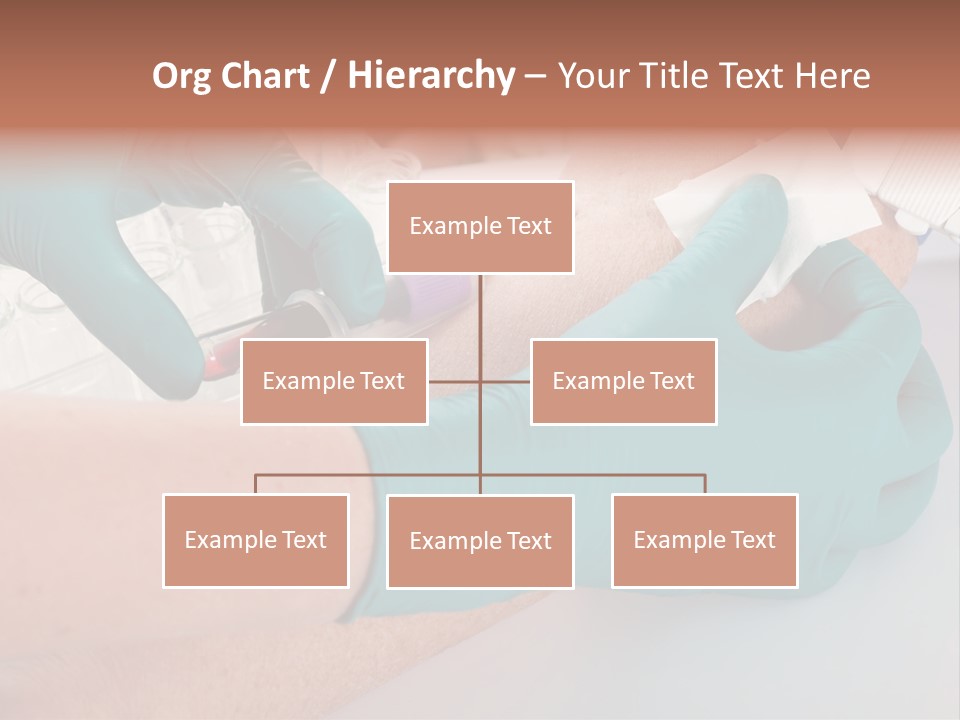 Org Chart / Hierarchy – Your Title Text Here

Example Text

Example Text

Example Text

Example Text

Example Text

Example Text